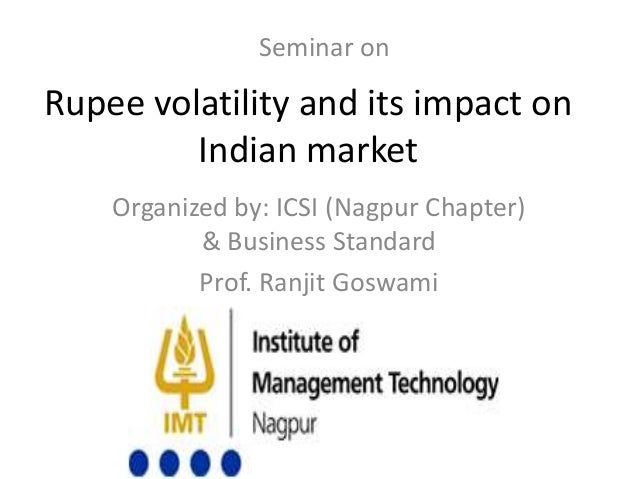 Seminar on

Rupee volatility and its impact on Indian market

Organized by: ICSI (Nagpur Chapter) & Business Standard

Prof. Ranjit Goswami

IMT

Institute of Management Technology Nagpur